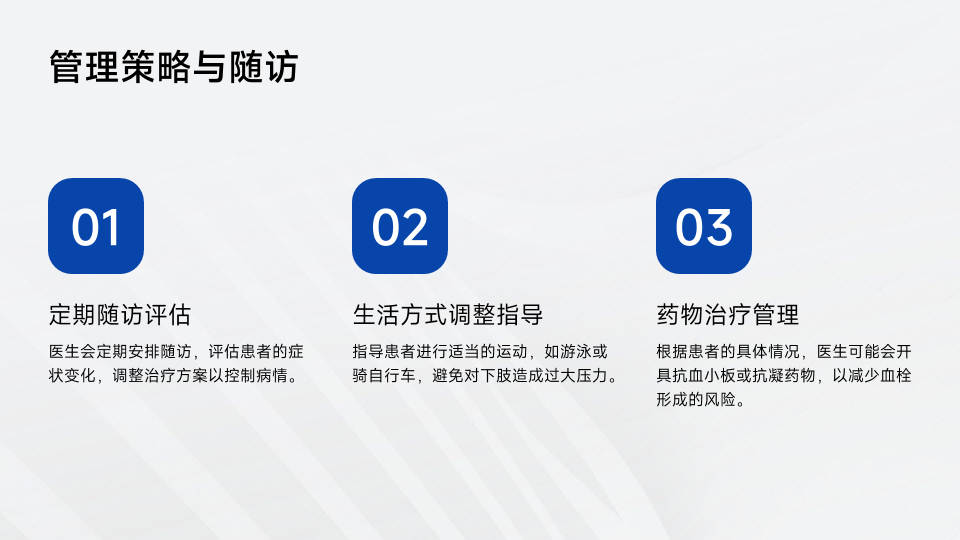 管理策略与随访

01

定期随访评估

医生会定期安排随访，评估患者的症状变化，调整治疗方案以控制病情。

02

生活方式调整指导

指导患者进行适当的运动，如游泳或骑自行车，避免对下肢造成过大压力。

03

药物治疗管理

根据患者的具体情况，医生可能会开具抗血小板或抗凝药物，以减少血栓形成的风险。